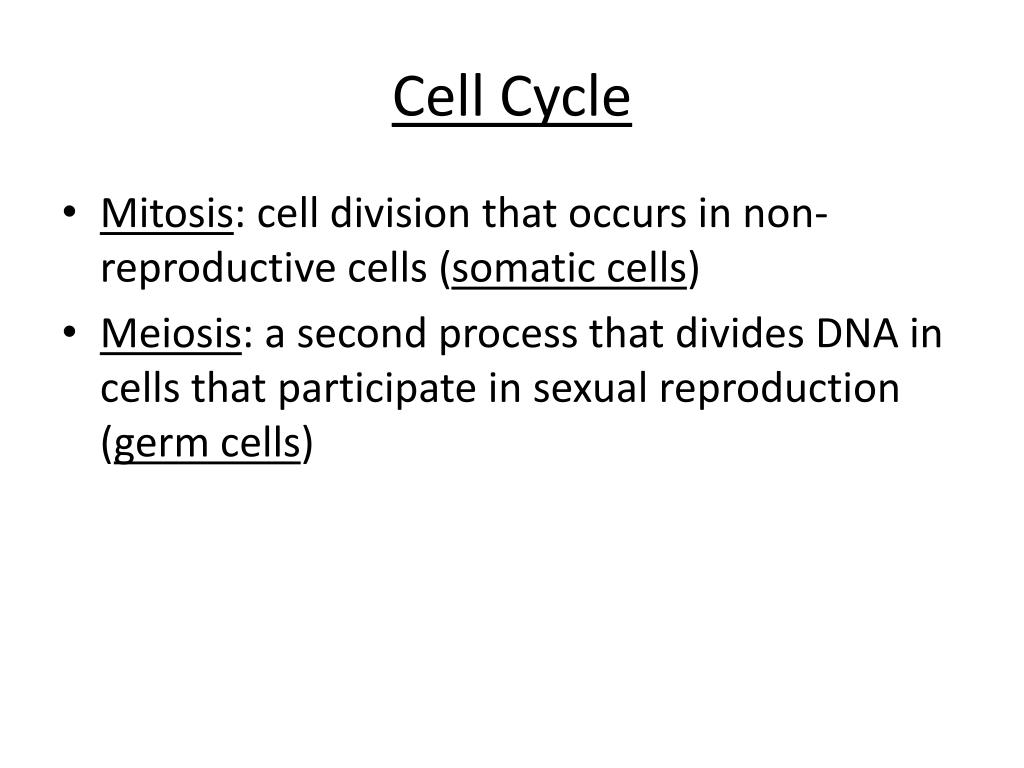 Cell Cycle

• Mitosis: cell division that occurs in non-reproductive cells (somatic cells)
• Meiosis: a second process that divides DNA in cells that participate in sexual reproduction (germ cells)